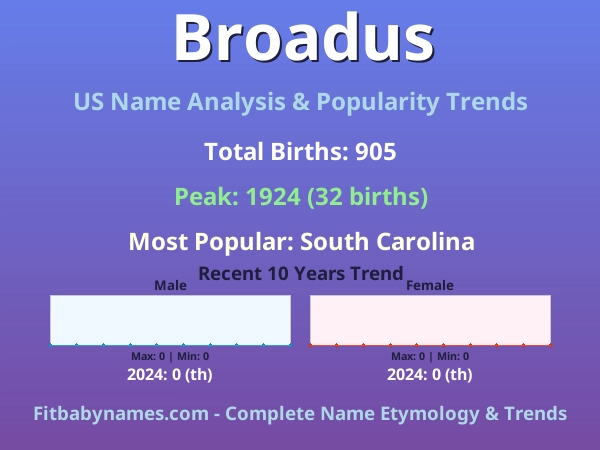 Broadus

US Name Analysis & Popularity Trends

Total Births: 905

Peak: 1924 (32 births)

Most Popular: South Carolina

Recent 10 Years Trend

Male

Max: 0 | Min: 0

2024: 0 (th)

Female

Max: 0 | Min: 0

2024: 0 (th)

Fitbabynames.com - Complete Name Etymology & Trends